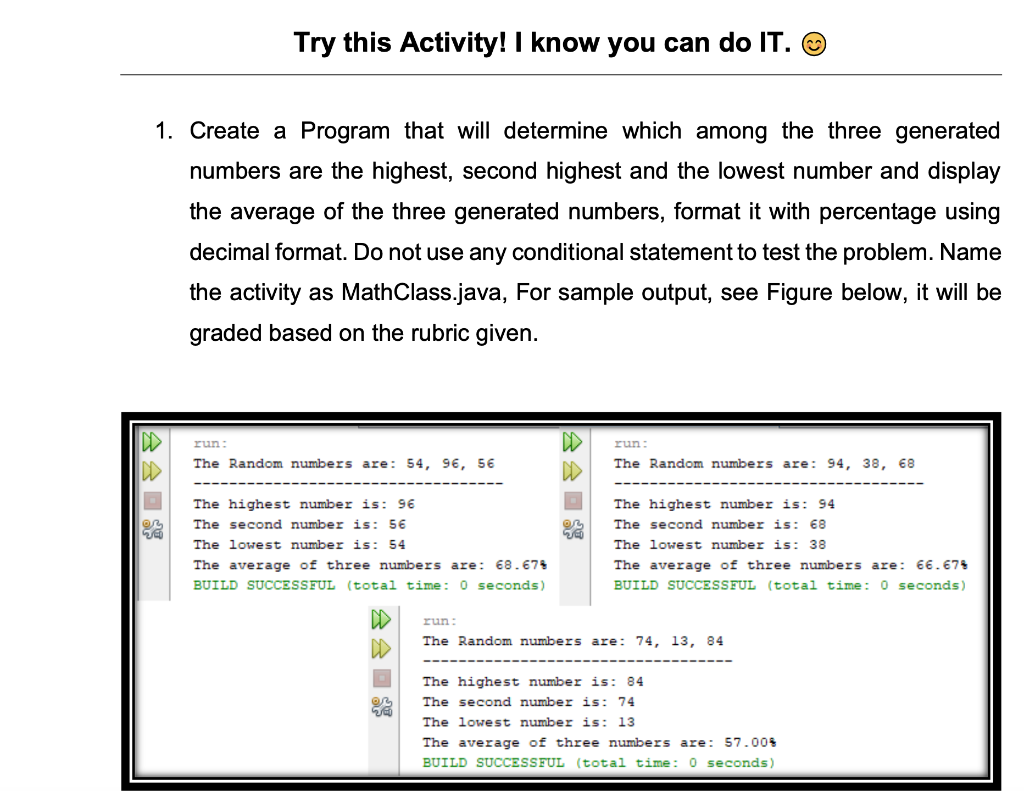 Try this Activity! I know you can do IT. 😊

1. Create a Program that will determine which among the three generated numbers are the highest, second highest and the lowest number and display the average of the three generated numbers, format it with percentage using decimal format. Do not use any conditional statement to test the problem. Name the activity as MathClass.java, For sample output, see Figure below, it will be graded based on the rubric given.

run:
The Random numbers are: 54, 96, 56
-----------------------------------
The highest number is: 96
The second number is: 56
The lowest number is: 54
The average of three numbers are: 68.67%
BUILD SUCCESSFUL (total time: 0 seconds)

run:
The Random numbers are: 94, 38, 68
-----------------------------------
The highest number is: 94
The second number is: 68
The lowest number is: 38
The average of three numbers are: 66.67%
BUILD SUCCESSFUL (total time: 0 seconds)

run:
The Random numbers are: 74, 13, 84
-----------------------------------
The highest number is: 84
The second number is: 74
The lowest number is: 13
The average of three numbers are: 57.00%
BUILD SUCCESSFUL (total time: 0 seconds)